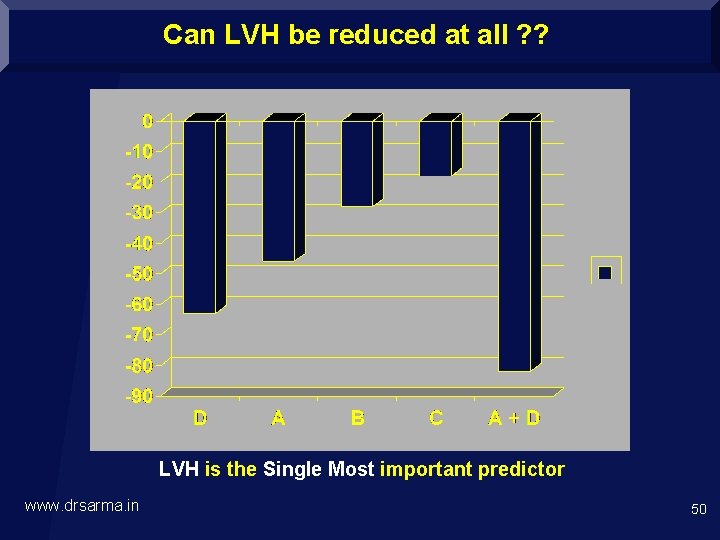 Can LVH be reduced at all ??

0
-10
-20
-30
-40
-50
-60
-70
-80
-90

D
A
B
C
A + D

LVH is the Single Most important predictor

www.drsarma.in

50